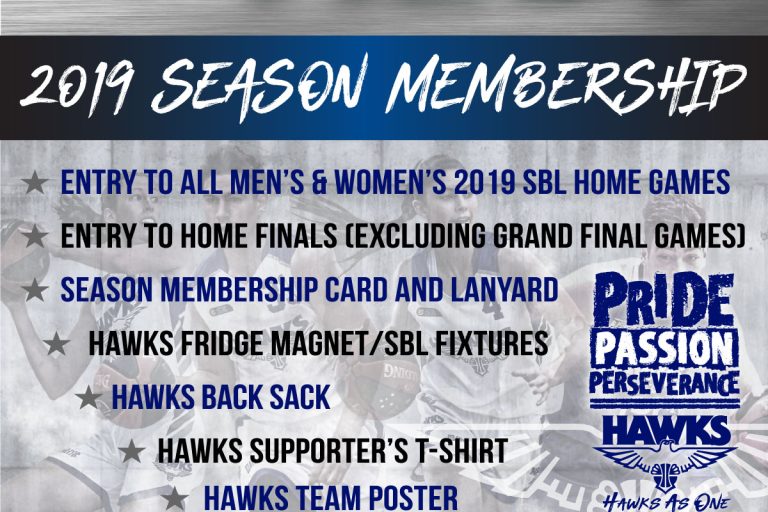 2019 SEASON MEMBERSHIP

★ ENTRY TO ALL MEN'S & WOMEN'S 2019 SBL HOME GAMES

★ ENTRY TO HOME FINALS (EXCLUDING GRAND FINAL GAMES)

★ SEASON MEMBERSHIP CARD AND LANYARD

★ HAWKS FRIDGE MAGNET/SBL FIXTURES

★ HAWKS BACK SACK

★ HAWKS SUPPORTER'S T-SHIRT

★ HAWKS TEAM POSTER

PRIDE
PASSION
PERSEVERANCE
HAWKS
HAWKS AS ONE